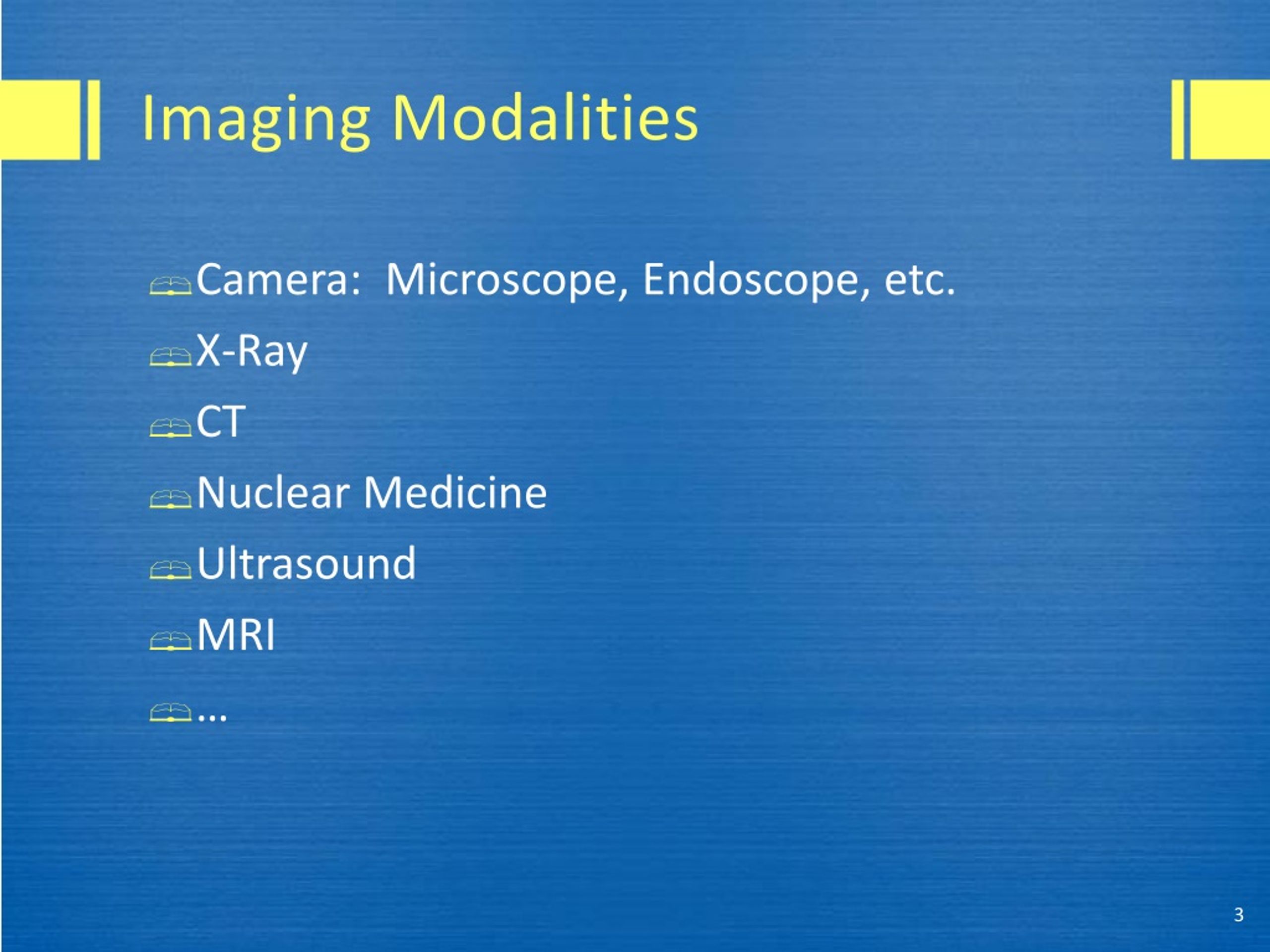 Imaging Modalities

Camera: Microscope, Endoscope, etc.
X-Ray
CT
Nuclear Medicine
Ultrasound
MRI
…

3